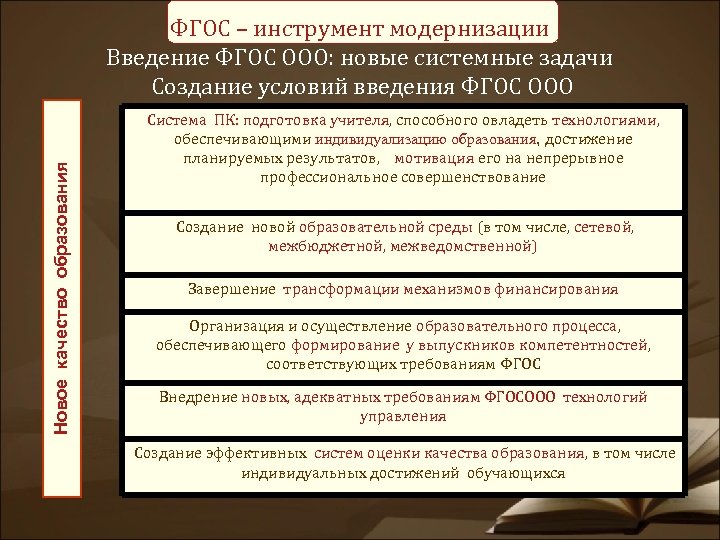 ФГОС – инструмент модернизации
Введение ФГОС ООО: новые системные задачи
Создание условий введения ФГОС ООО

Новое качество образования

Система ПК: подготовка учителя, способного овладеть технологиями, обеспечивающими индивидуализацию образования, достижение планируемых результатов, мотивация его на непрерывное профессиональное совершенствование

Создание новой образовательной среды (в том числе, сетевой, межбюджетной, межведомственной)

Завершение трансформации механизмов финансирования

Организация и осуществление образовательного процесса, обеспечивающего формирование у выпускников компетентностей, соответствующих требованиям ФГОС

Внедрение новых, адекватных требованиям ФГОСООО технологий управления

Создание эффективных систем оценки качества образования, в том числе индивидуальных достижений обучающихся